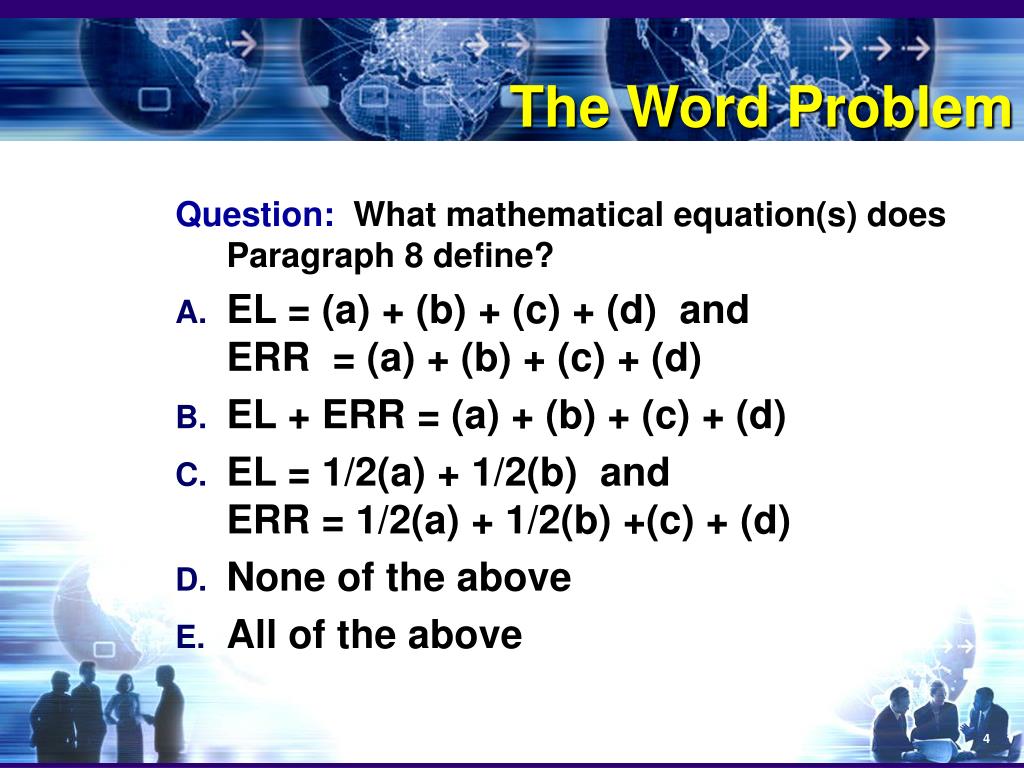 The Word Problem

Question: What mathematical equation(s) does Paragraph 8 define?

A. EL = (a) + (b) + (c) + (d) and
ERR = (a) + (b) + (c) + (d)

B. EL + ERR = (a) + (b) + (c) + (d)

C. EL = 1/2(a) + 1/2(b) and
ERR = 1/2(a) + 1/2(b) +(c) + (d)

D. None of the above

E. All of the above

4